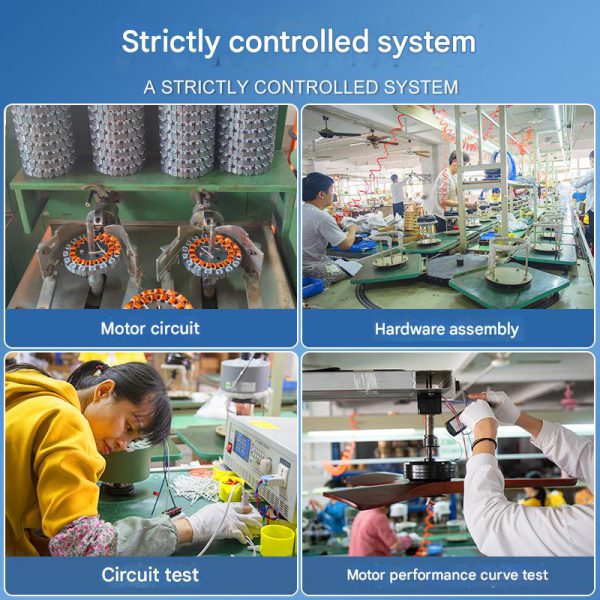 Strictly controlled system

A STRICTLY CONTROLLED SYSTEM

Motor circuit

Hardware assembly

Circuit test

Motor performance curve test